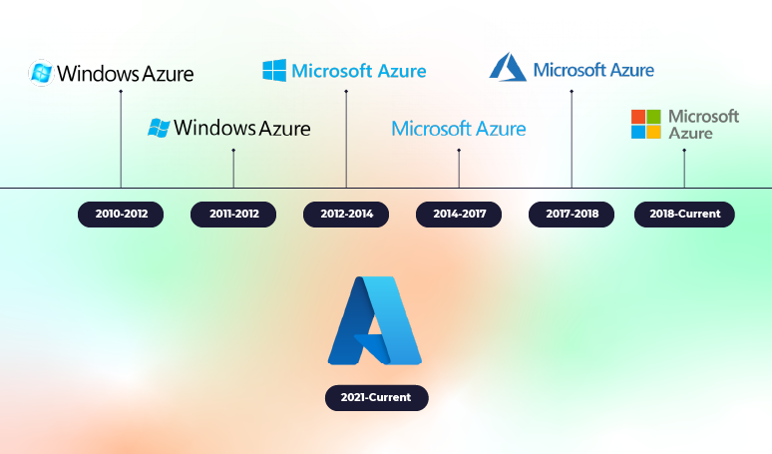 Windows Azure

Windows Azure

Microsoft Azure

Microsoft Azure

Microsoft Azure

Microsoft Azure

2010-2012

2011-2012

2012-2014

2014-2017

2017-2018

2018-Current

2021-Current